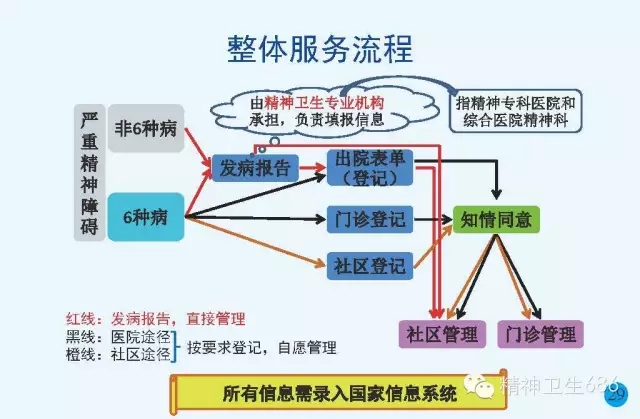 整体服务流程

由精神卫生专业机构承担，负责填报信息

指精神专科医院和综合医院精神科

严重精神障碍

非6种病

6种病

发病报告

出院表单（登记）

门诊登记

社区登记

知情同意

社区管理

门诊管理

红线：发病报告，直接管理
黑线：医院途径
橙线：社区途径
按要求登记，自愿管理

所有信息需录入国家信息系统

精神卫生686

29